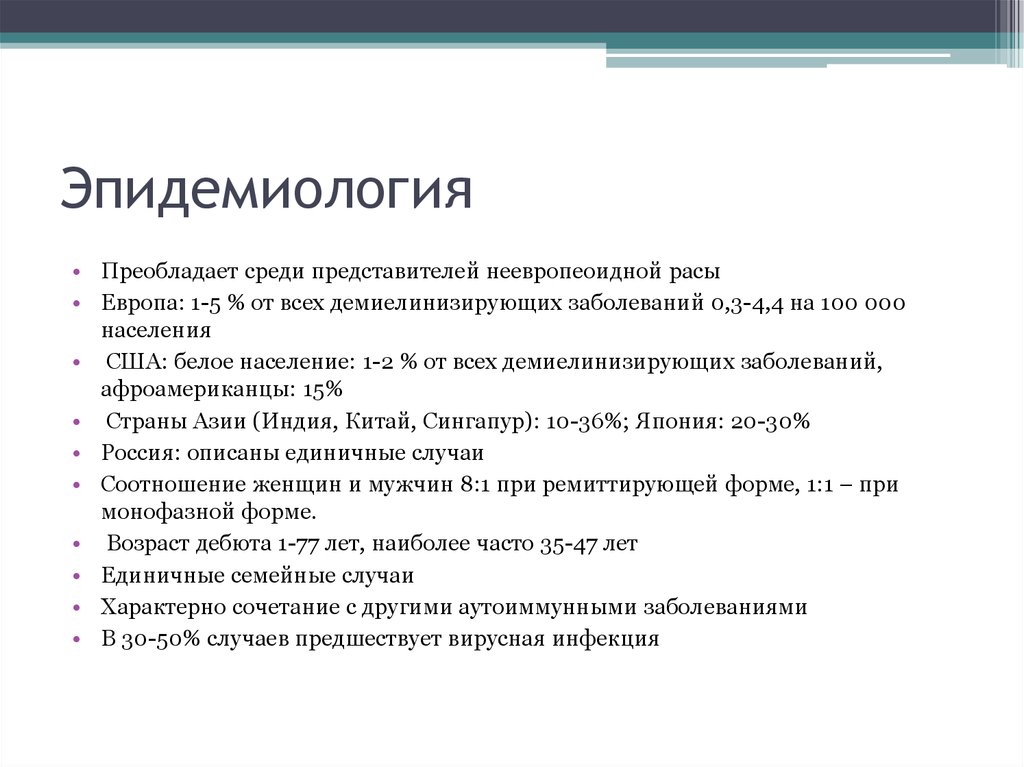 Эпидемиология

• Преобладает среди представителей неевропеоидной расы
• Европа: 1-5 % от всех демиелинизирующих заболеваний 0,3-4,4 на 100 000 населения
• США: белое население: 1-2 % от всех демиелинизирующих заболеваний, афроамериканцы: 15%
• Страны Азии (Индия, Китай, Сингапур): 10-36%; Япония: 20-30%
• Россия: описаны единичные случаи
• Соотношение женщин и мужчин 8:1 при ремиттирующей форме, 1:1 – при монофазной форме.
• Возраст дебюта 1-77 лет, наиболее часто 35-47 лет
• Единичные семейные случаи
• Характерно сочетание с другими аутоиммунными заболеваниями
• В 30-50% случаев предшествует вирусная инфекция